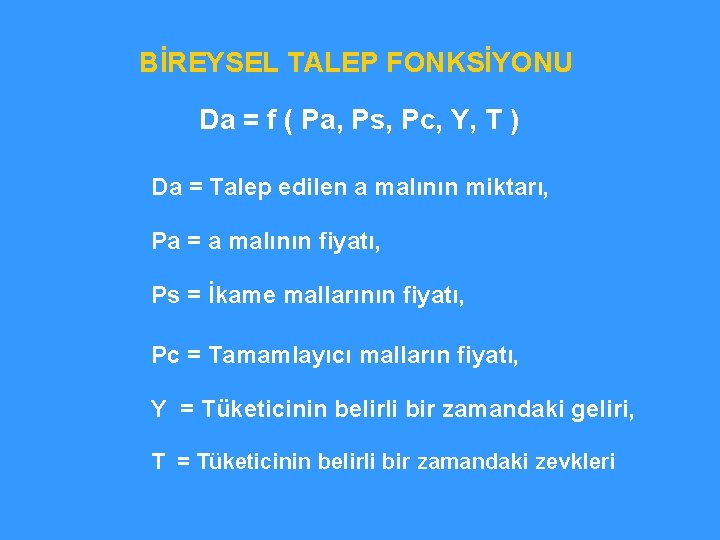 BİREYSEL TALEP FONKSİYONU

Da = f ( Pa, Ps, Pc, Y, T )

Da = Talep edilen a malının miktarı,

Pa = a malının fiyatı,

Ps = İkame mallarının fiyatı,

Pc = Tamamlayıcı malların fiyatı,

Y = Tüketicinin belirli bir zamandaki geliri,

T = Tüketicinin belirli bir zamandaki zevkleri